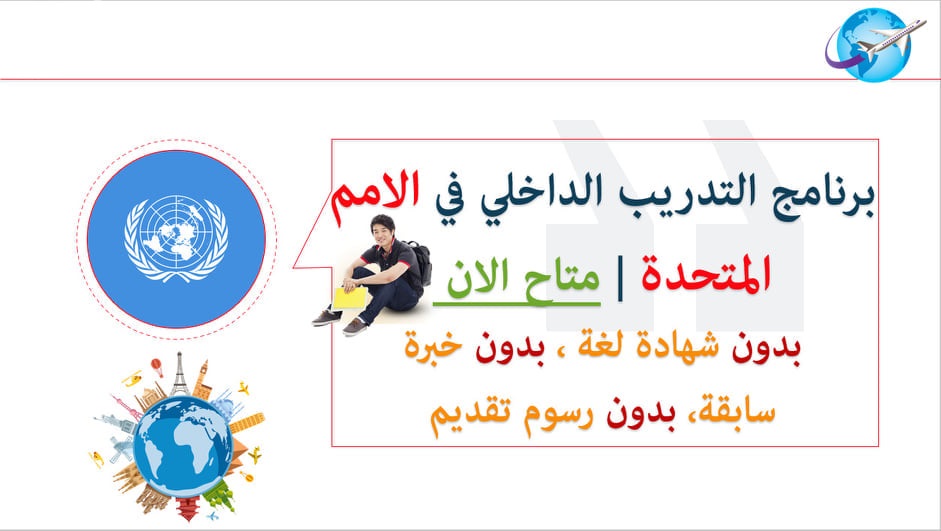 برنامج التدريب الداخلي في الامم المتحدة | متاح الان

بدون شهادة لغة ، بدون خبرة سابقة، بدون رسوم تقديم